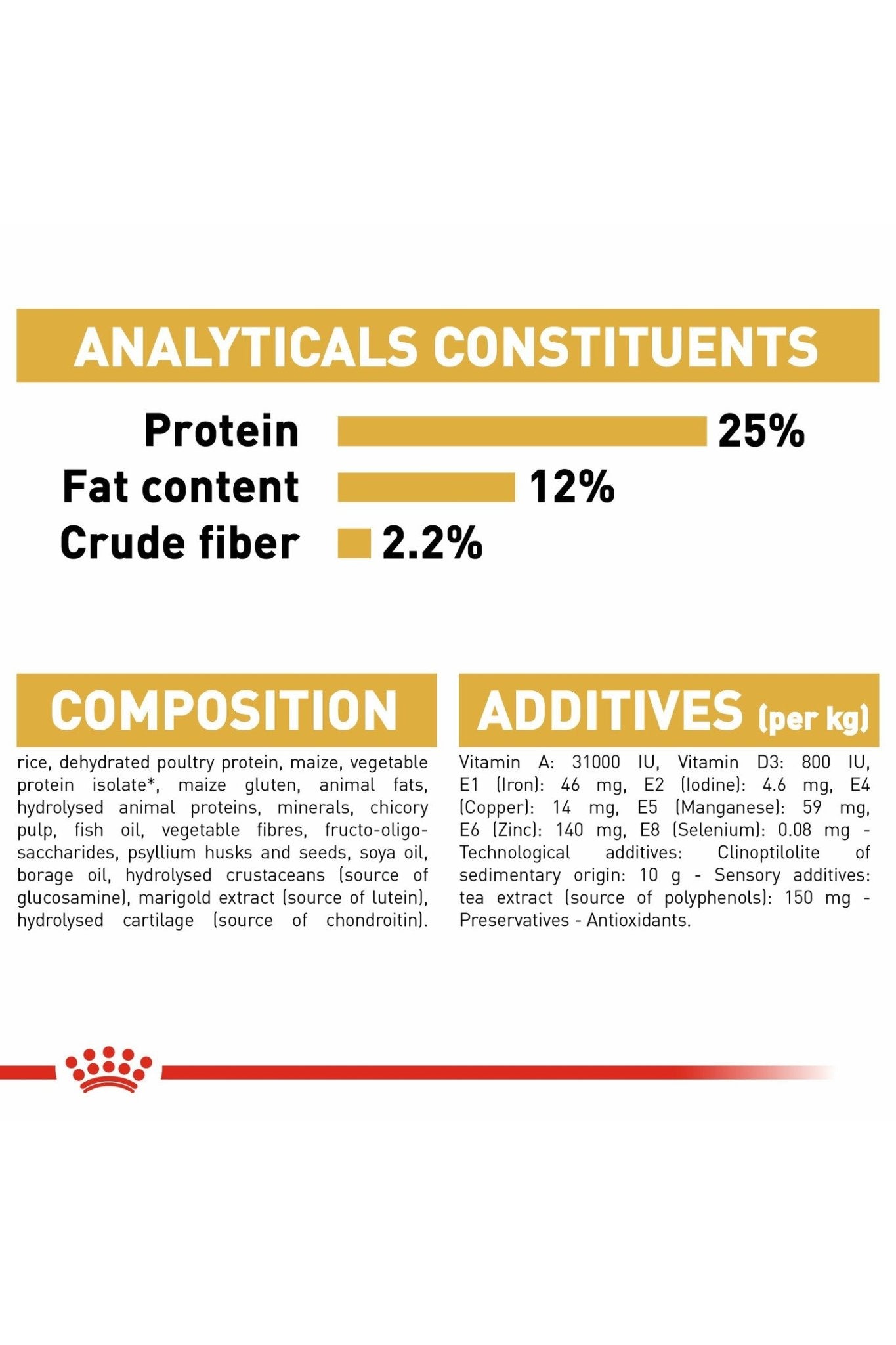 ANALYTICALS CONSTITUENTS

Protein 25%
Fat content 12%
Crude fiber 2.2%

COMPOSITION

rice, dehydrated poultry protein, maize, vegetable protein isolate*, maize gluten, animal fats, hydrolysed animal proteins, minerals, chicory pulp, fish oil, vegetable fibres, fructo-oligo-saccharides, psyllium husks and seeds, soya oil, borage oil, hydrolysed crustaceans (source of glucosamine), marigold extract (source of lutein), hydrolysed cartilage (source of chondroitin).

ADDITIVES (per kg)

Vitamin A: 31000 IU, Vitamin D3: 800 IU, E1 (Iron): 46 mg, E2 (Iodine): 4.6 mg, E4 (Copper): 14 mg, E5 (Manganese): 59 mg, E6 (Zinc): 140 mg, E8 (Selenium): 0.08 mg - Technological additives: Clinoptilolite of sedimentary origin: 10 g - Sensory additives: tea extract (source of polyphenols): 150 mg - Preservatives - Antioxidants.